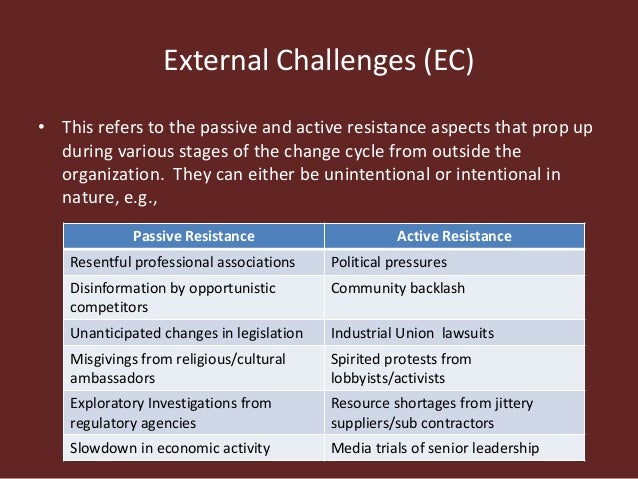 External Challenges (EC)

• This refers to the passive and active resistance aspects that prop up during various stages of the change cycle from outside the organization. They can either be unintentional or intentional in nature, e.g.,

| Passive Resistance | Active Resistance |
|---|---|
| Resentful professional associations | Political pressures |
| Disinformation by opportunistic competitors | Community backlash |
| Unanticipated changes in legislation | Industrial Union lawsuits |
| Misgivings from religious/cultural ambassadors | Spirited protests from lobbyists/activists |
| Exploratory Investigations from regulatory agencies | Resource shortages from jittery suppliers/sub contractors |
| Slowdown in economic activity | Media trials of senior leadership |